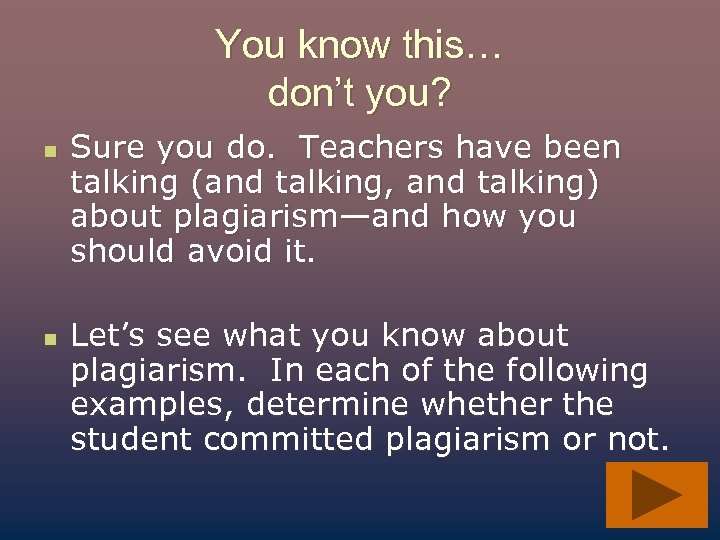 You know this…
don't you?

Sure you do. Teachers have been talking (and talking, and talking) about plagiarism—and how you should avoid it.

Let's see what you know about plagiarism. In each of the following examples, determine whether the student committed plagiarism or not.